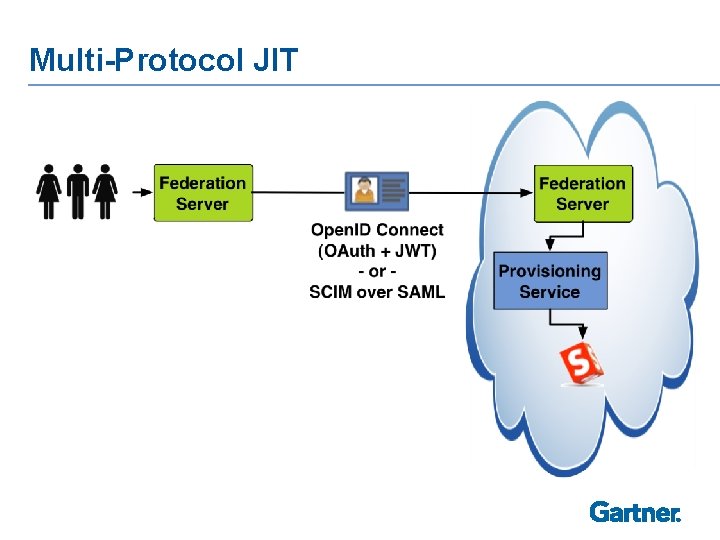 Multi-Protocol JIT

Federation Server

OpenID Connect (OAuth + JWT) - or - SCIM over SAML

Federation Server

Provisioning Service

S

Gartner.